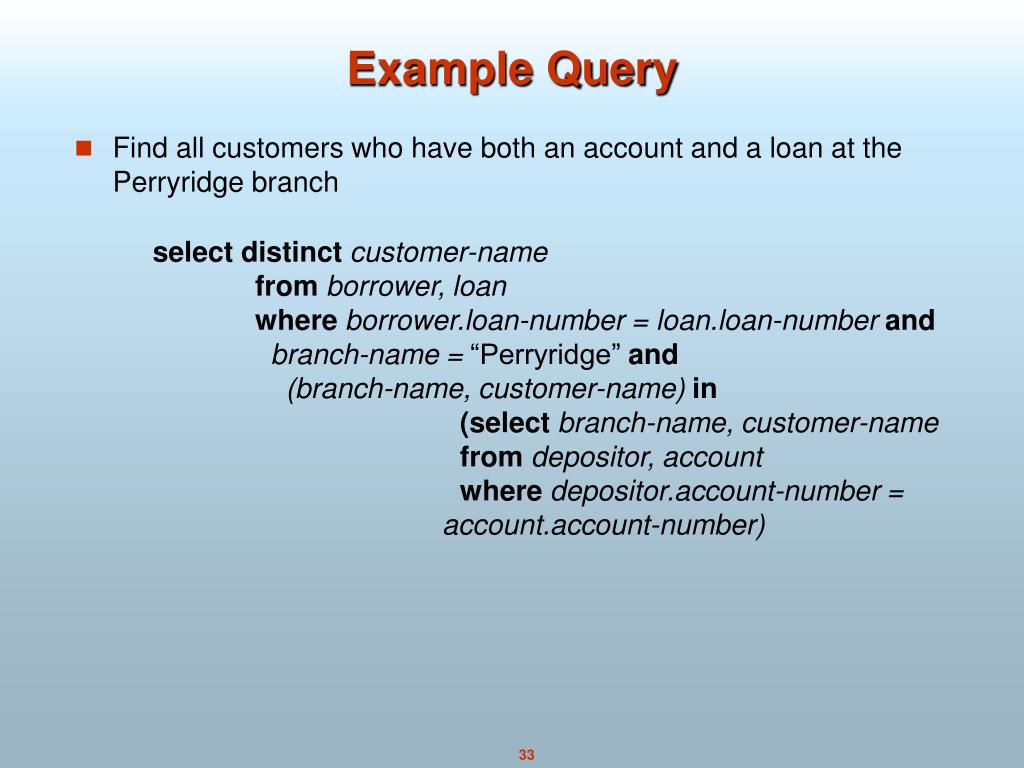 Example Query

Find all customers who have both an account and a loan at the Perryridge branch

select distinct customer-name
from borrower, loan
where borrower.loan-number = loan.loan-number and
branch-name = “Perryridge” and
(branch-name, customer-name) in
(select branch-name, customer-name
from depositor, account
where depositor.account-number =
account.account-number)

33